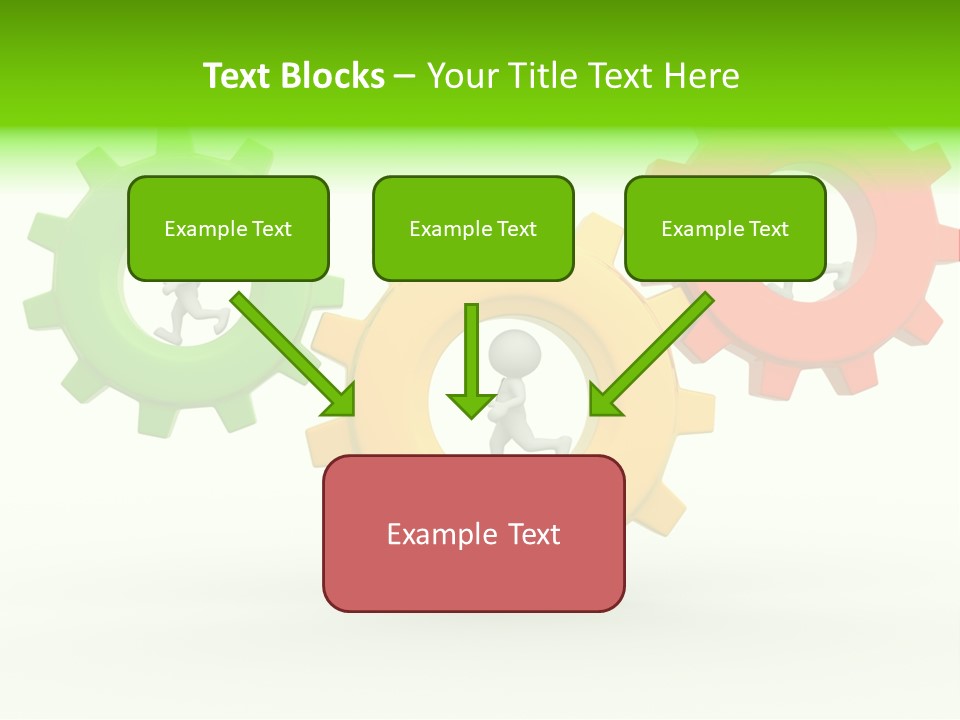 Text Blocks – Your Title Text Here

Example Text

Example Text

Example Text

Example Text